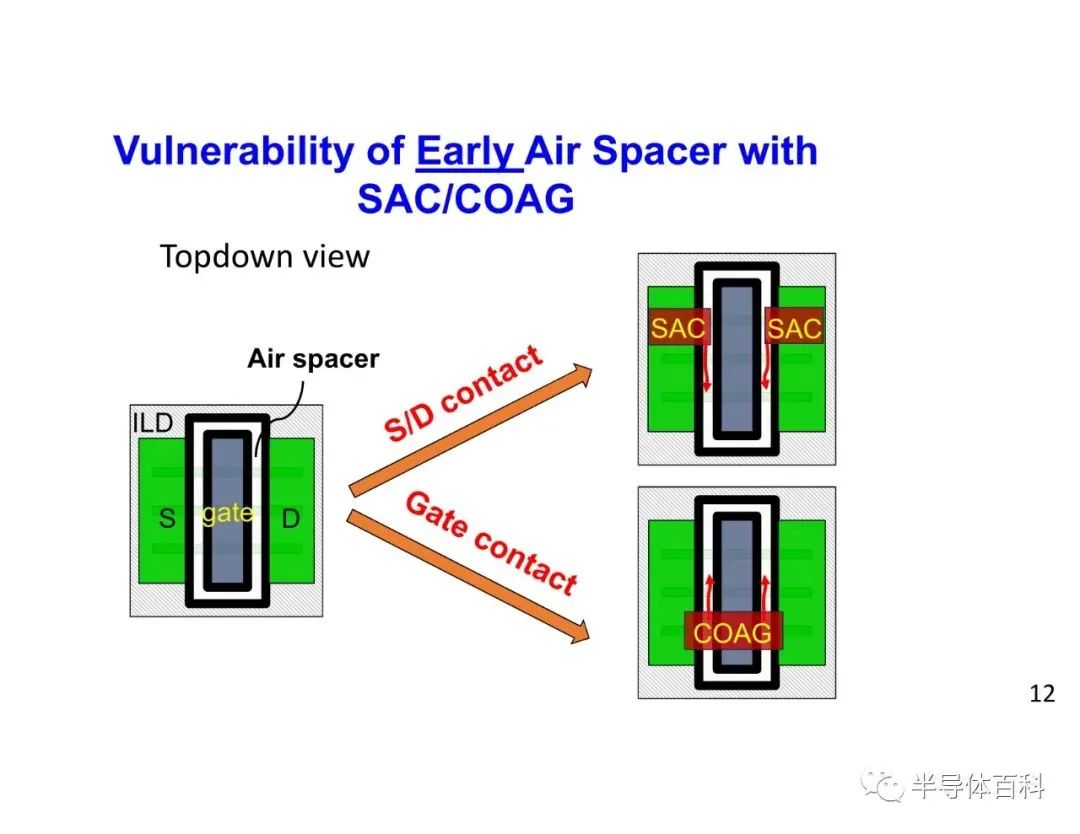 Vulnerability of Early Air Spacer with SAC/COAG

Topdown view

Air spacer

ILD

S gate D

S/D contact

Gate contact

SAC SAC

COAG

12

半导体百科